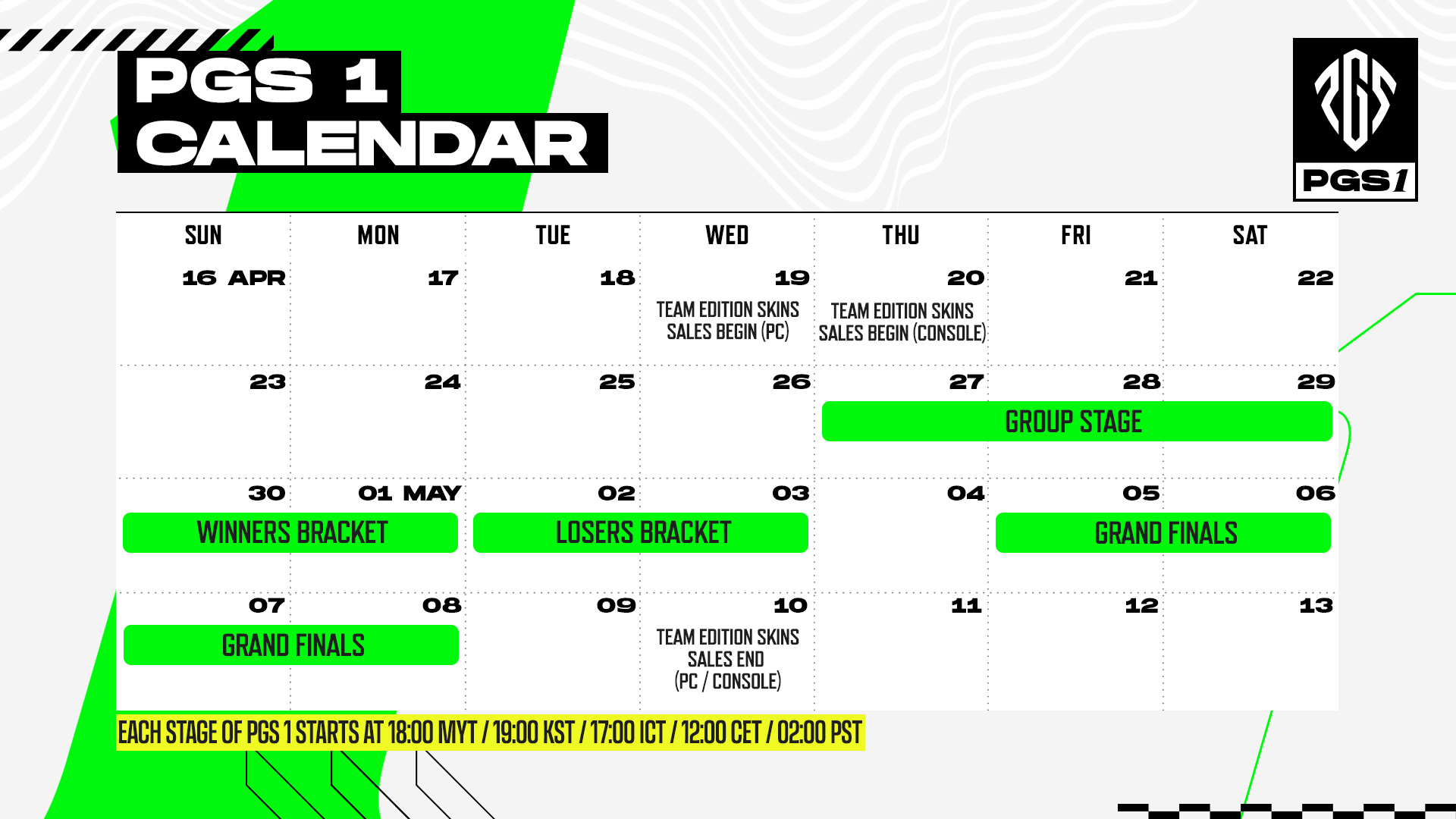 PGS 1
CALENDAR

PGS1

| SUN | MON | TUE | WED | THU | FRI | SAT |
|---|---|---|---|---|---|---|
| 16 APR | 17 | 18 | 19 TEAM EDITION SKINS SALES BEGIN (PC) | 20 TEAM EDITION SKINS SALES BEGIN (CONSOLE) | 21 | 22 |
| 23 | 24 | 25 | 26 | 27 GROUP STAGE | 28 GROUP STAGE | 29 GROUP STAGE |
| 30 WINNERS BRACKET | 01 MAY WINNERS BRACKET | 02 LOSERS BRACKET | 03 LOSERS BRACKET | 04 | 05 GRAND FINALS | 06 GRAND FINALS |
| 07 GRAND FINALS | 08 GRAND FINALS | 09 | 10 TEAM EDITION SKINS SALES END (PC / CONSOLE) | 11 | 12 | 13 |

EACH STAGE OF PGS 1 STARTS AT 18:00 MYT / 19:00 KST / 17:00 ICT / 12:00 CET / 02:00 PST